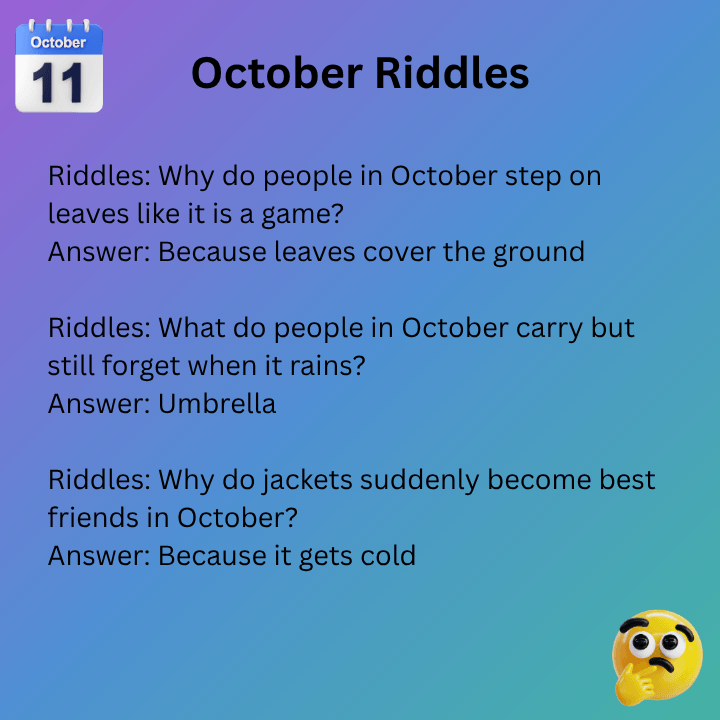 October
11

October Riddles

Riddles: Why do people in October step on leaves like it is a game?
Answer: Because leaves cover the ground

Riddles: What do people in October carry but still forget when it rains?
Answer: Umbrella

Riddles: Why do jackets suddenly become best friends in October?
Answer: Because it gets cold